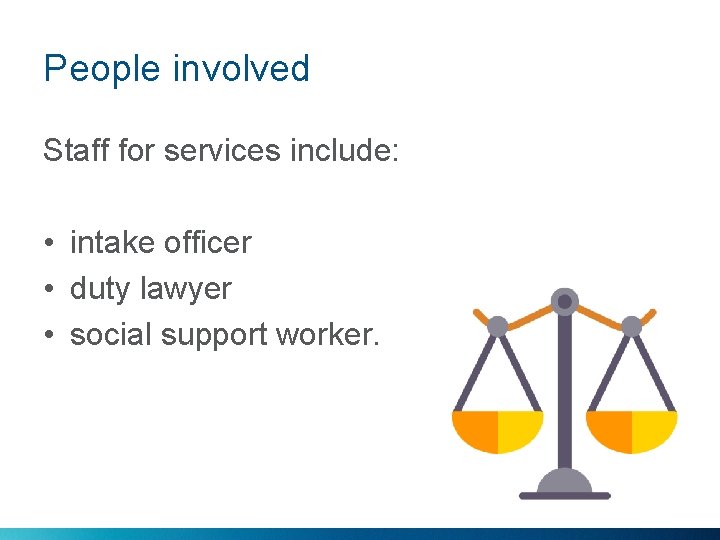 People involved

Staff for services include:

• intake officer
• duty lawyer
• social support worker.